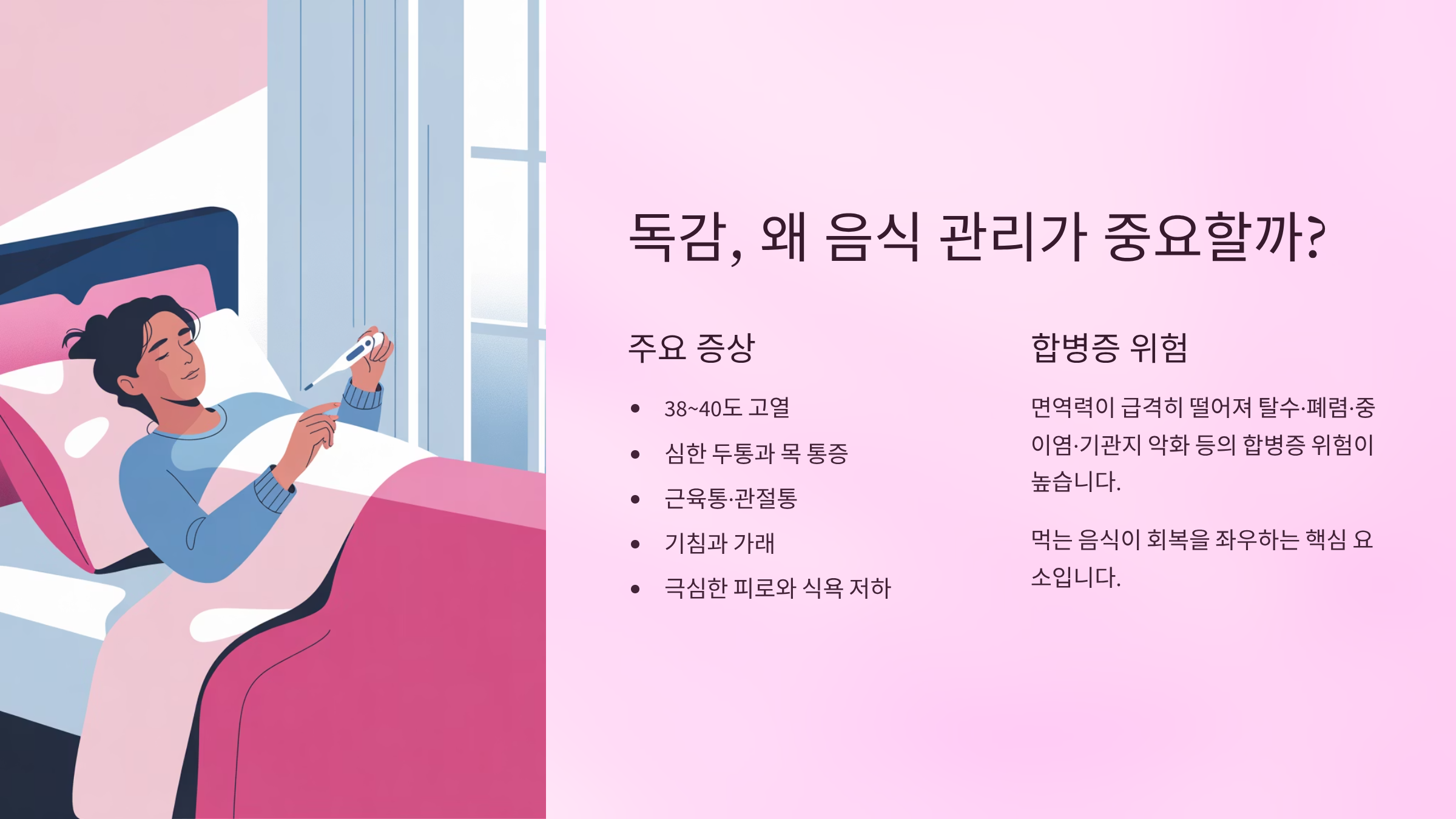 독감, 왜 음식 관리가 중요할까?

주요 증상

- 38~40도 고열
- 심한 두통과 목 통증
- 근육통·관절통
- 기침과 가래
- 극심한 피로와 식욕 저하

합병증 위험

면역력이 급격히 떨어져 탈수·폐렴·중이염·기관지 악화 등의 합병증 위험이 높습니다.

먹는 음식이 회복을 좌우하는 핵심 요소입니다.